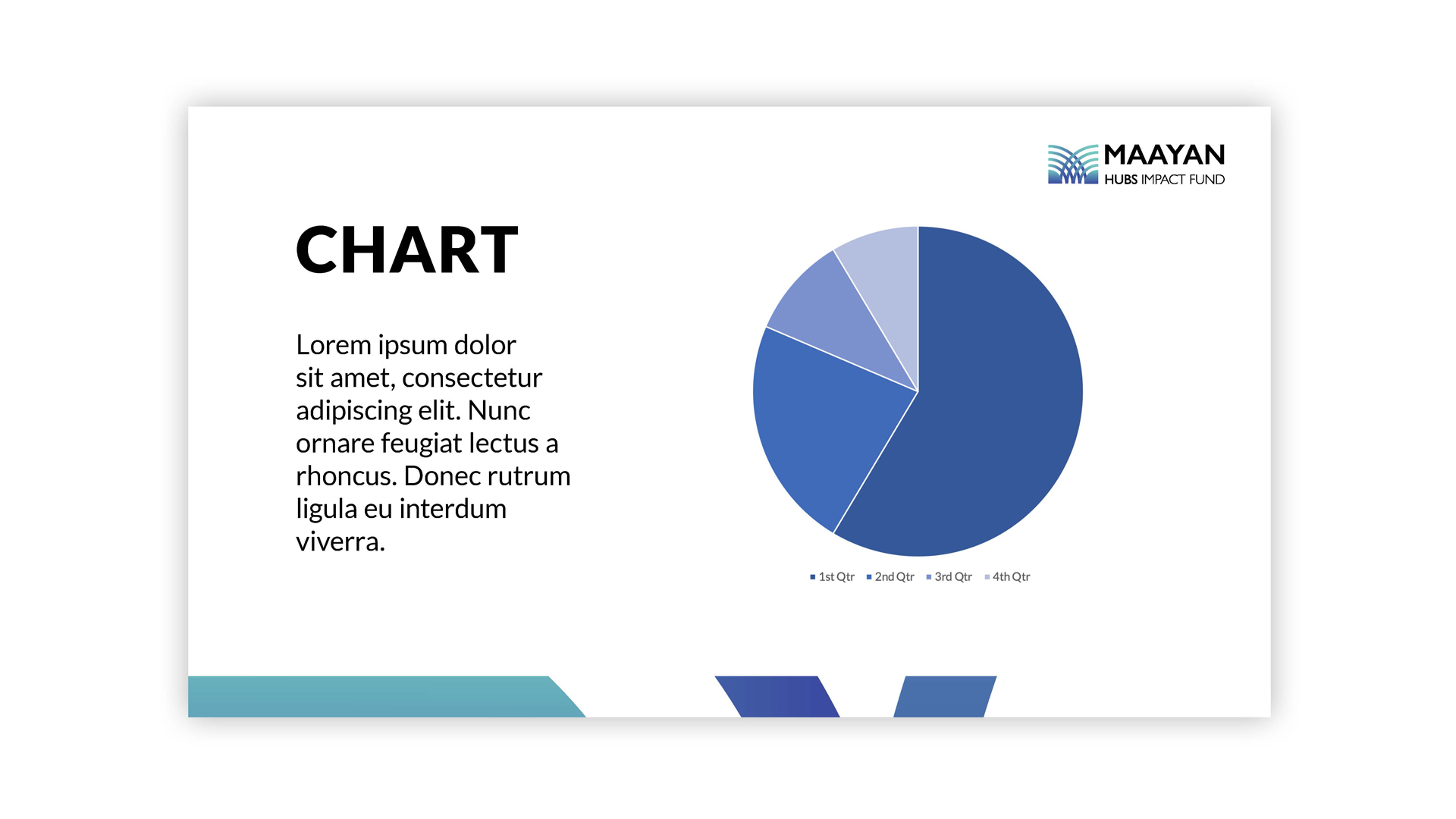 MAAYAN
HUBS IMPACT FUND

CHART

Lorem ipsum dolor sit amet, consectetur adipiscing elit. Nunc ornare feugiat lectus a rhoncus. Donec rutrum ligula eu interdum viverra.

1st Qtr 2nd Qtr 3rd Qtr 4th Qtr